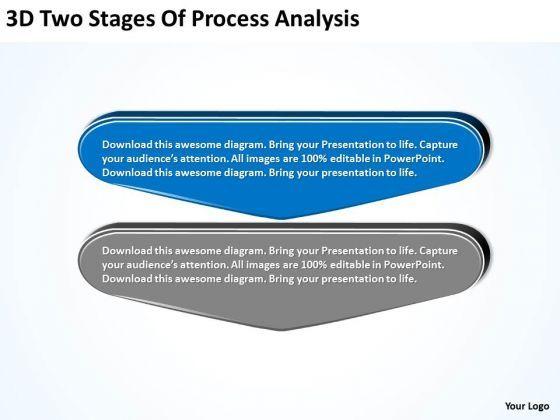 3D Two Stages Of Process Analysis

Download this awesome diagram. Bring your Presentation to life. Capture your audience's attention. All images are 100% editable in PowerPoint. Download this awesome diagram. Bring your presentation to life.

Download this awesome diagram. Bring your Presentation to life. Capture your audience's attention. All images are 100% editable in PowerPoint. Download this awesome diagram. Bring your presentation to life.

Your Logo